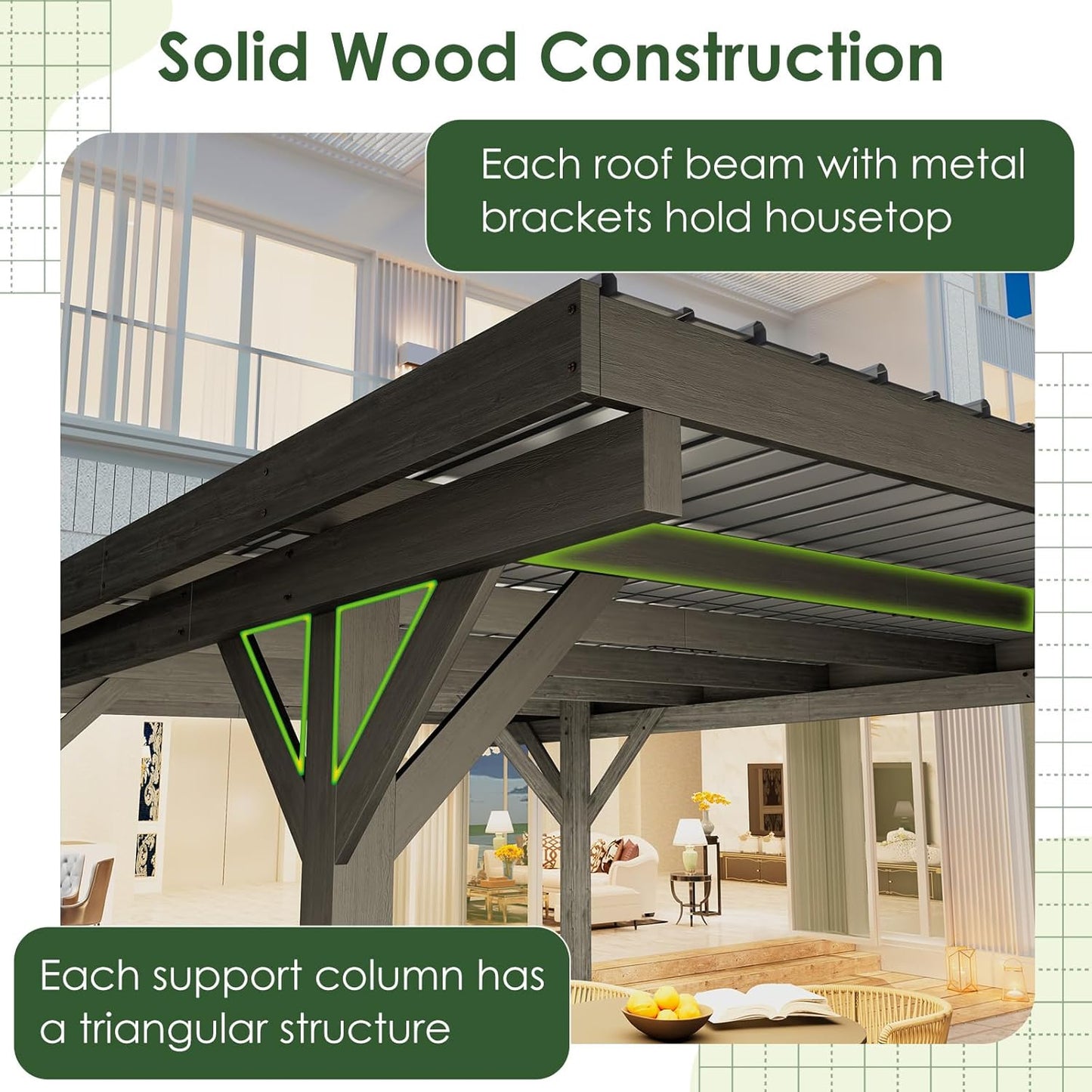 Solid Wood Construction

Each roof beam with metal brackets hold housetop

Each support column has a triangular structure